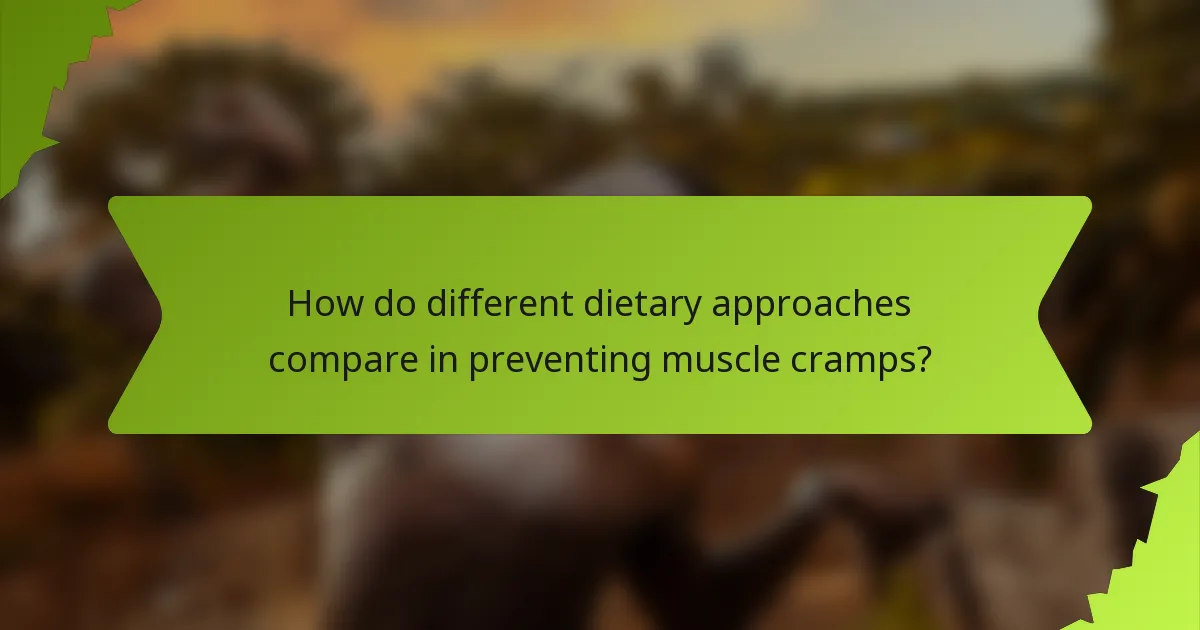 How do different dietary approaches compare in preventing muscle cramps?